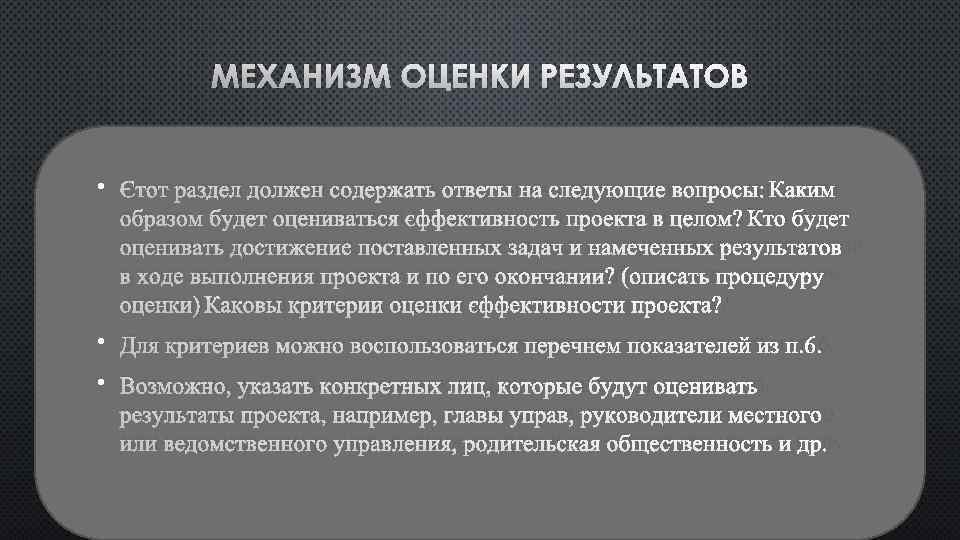 МЕХАНИЗМ ОЦЕНКИ РЕЗУЛЬТАТОВ

• Єтот раздел должен содержать ответы на следующие вопросы: Каким образом будет оцениваться єффективность проекта в целом? Кто будет оценивать достижение поставленных задач и намеченных результатов в ходе выполнения проекта и по его окончании? (описать процедуру оценки) Каковы критерии оценки єффективности проекта?

• Для критериев можно воспользоваться перечнем показателей из п.6.

• Возможно, указать конкретных лиц, которые будут оценивать результаты проекта, например, главы управ, руководители местного или ведомственного управления, родительская общественность и др.